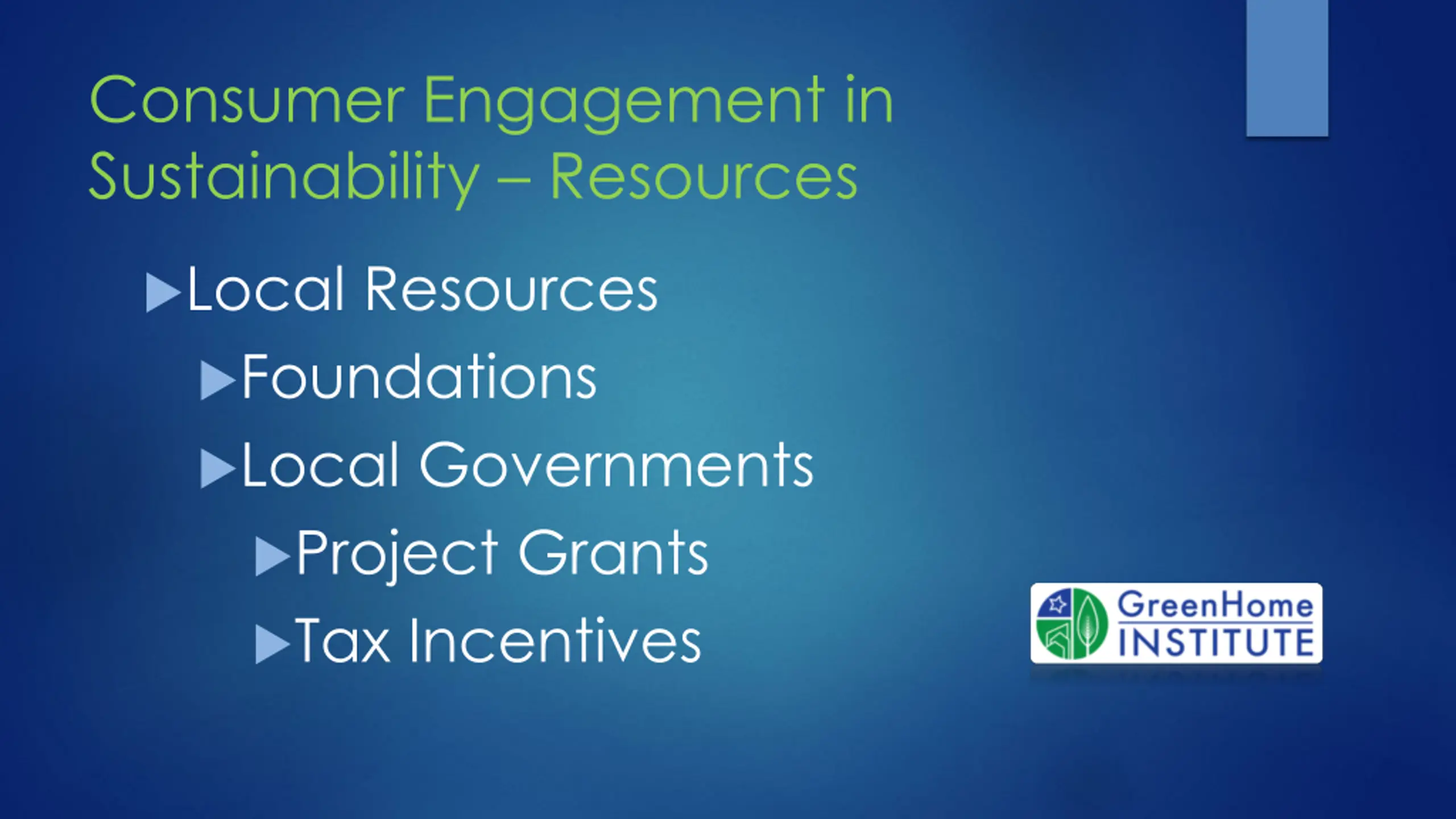 Consumer Engagement in Sustainability – Resources

Local Resources
Foundations
Local Governments
Project Grants
Tax Incentives

GreenHome INSTITUTE